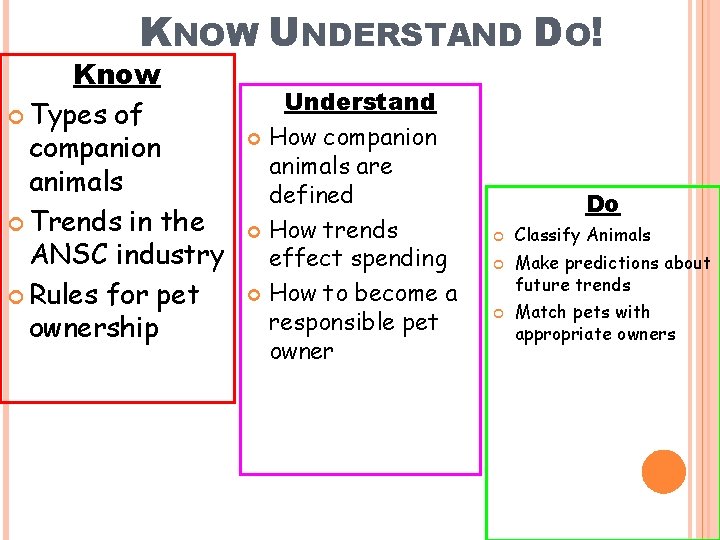 KNOW UNDERSTAND DO!

Know
Types of companion animals
Trends in the ANSC industry
Rules for pet ownership

Understand
How companion animals are defined
How trends effect spending
How to become a responsible pet owner

Do
Classify Animals
Make predictions about future trends
Match pets with appropriate owners